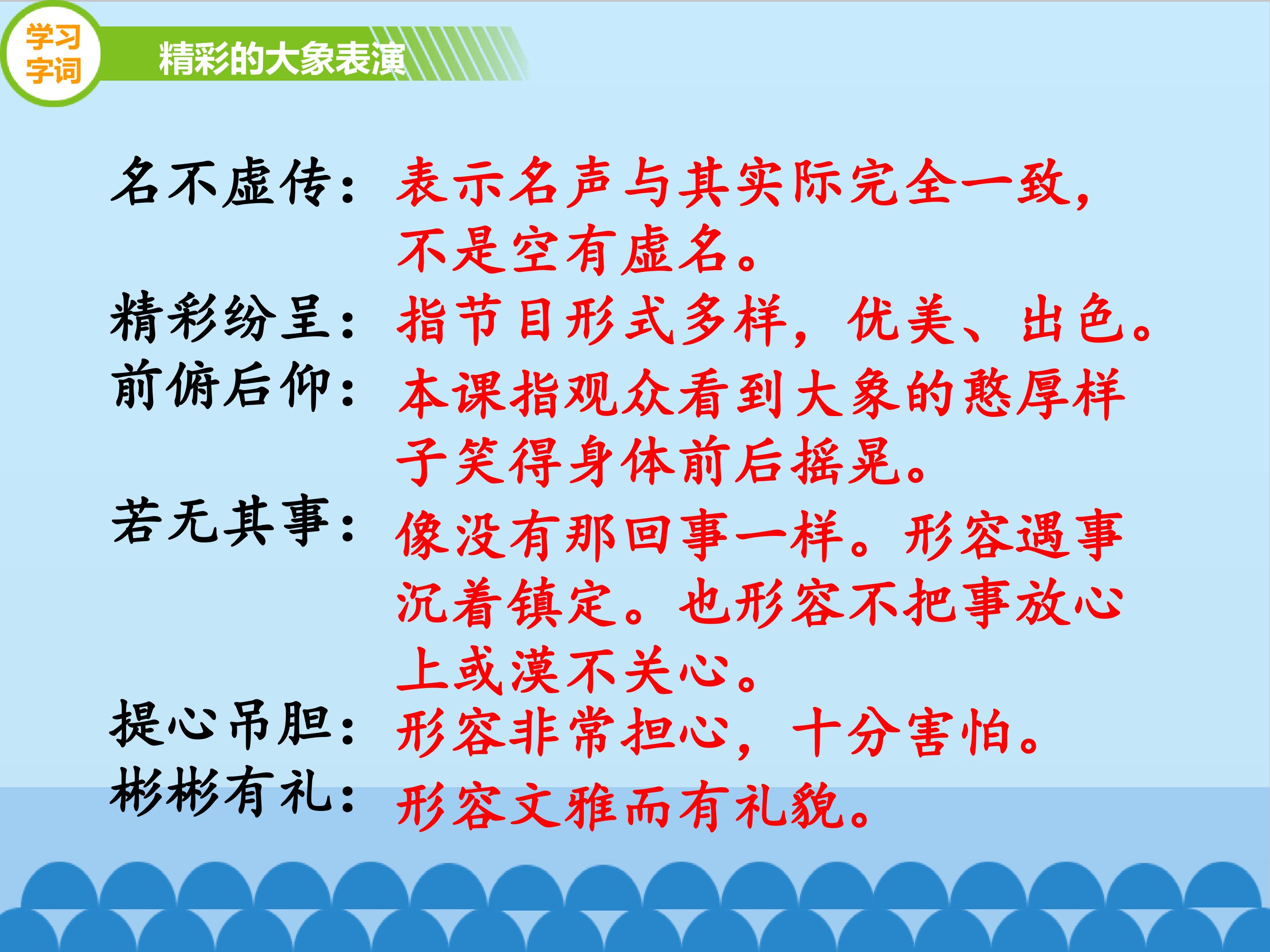 学习字词

精彩的大象表演

名不虚传：表示名声与其实际完全一致，不是空有虚名。

精彩纷呈：指节目形式多样，优美、出色。

前俯后仰：本课指观众看到大象的憨厚样子笑得身体前后摇晃。

若无其事：像没有那回事一样。形容遇事沉着镇定。也形容不把事放心上或漠不关心。

提心吊胆：形容非常担心，十分害怕。

彬彬有礼：形容文雅而有礼貌。